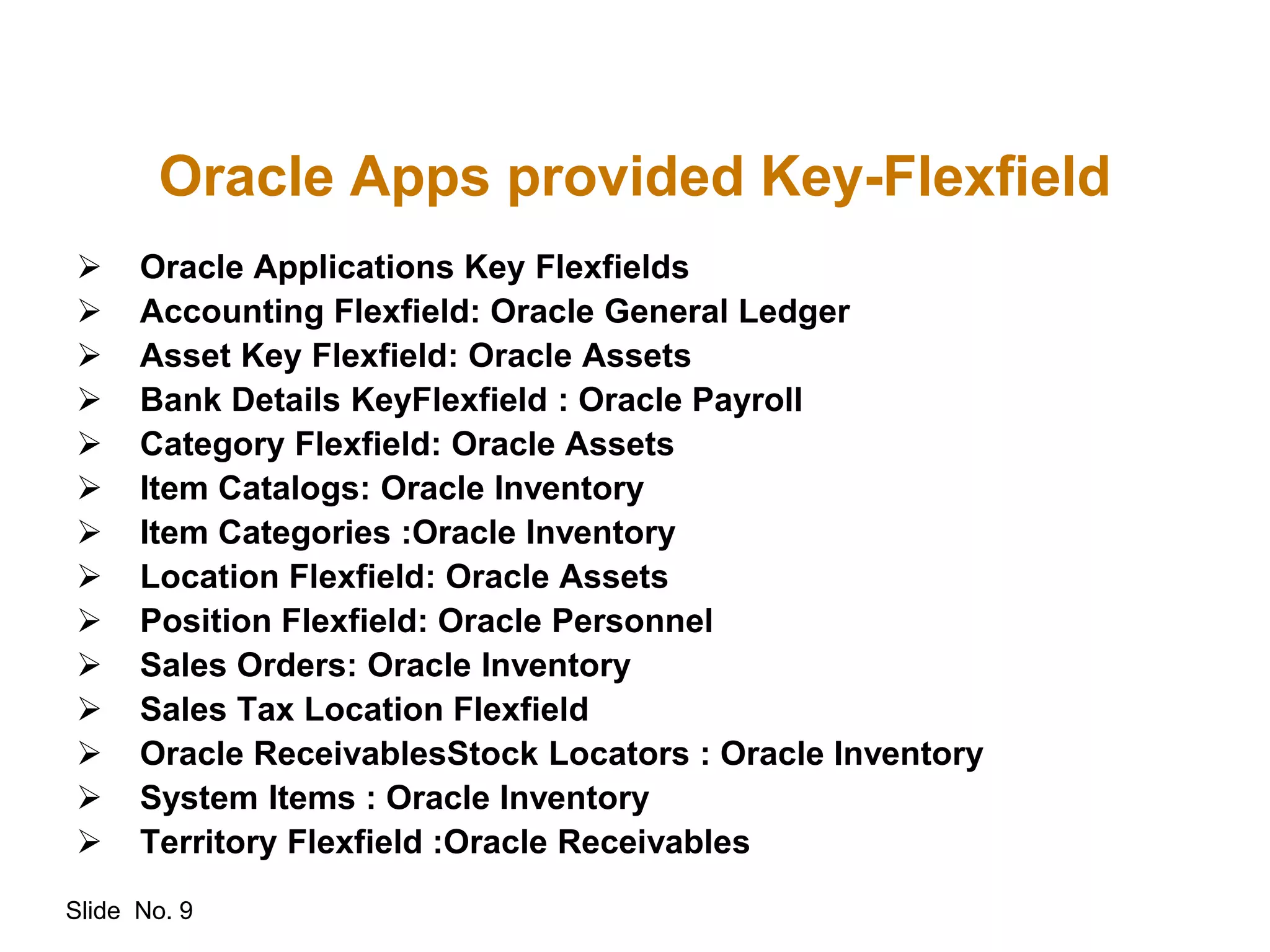 Oracle Apps provided Key-Flexfield

➢ Oracle Applications Key Flexfields
➢ Accounting Flexfield: Oracle General Ledger
➢ Asset Key Flexfield: Oracle Assets
➢ Bank Details KeyFlexfield : Oracle Payroll
➢ Category Flexfield: Oracle Assets
➢ Item Catalogs: Oracle Inventory
➢ Item Categories :Oracle Inventory
➢ Location Flexfield: Oracle Assets
➢ Position Flexfield: Oracle Personnel
➢ Sales Orders: Oracle Inventory
➢ Sales Tax Location Flexfield
➢ Oracle ReceivablesStock Locators : Oracle Inventory
➢ System Items : Oracle Inventory
➢ Territory Flexfield :Oracle Receivables

Slide No. 9